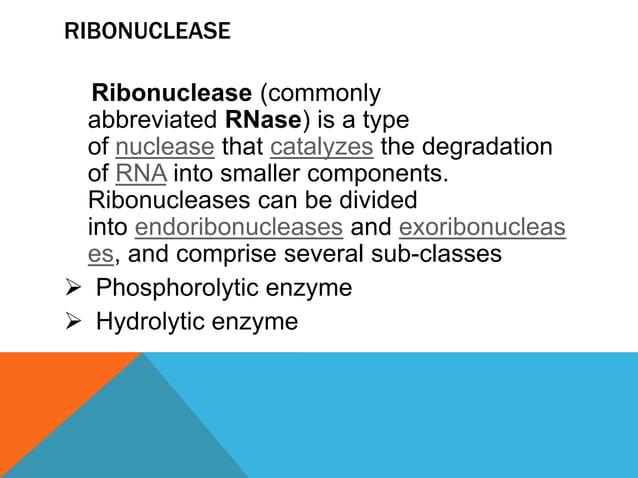 RIBONUCLEASE

Ribonuclease (commonly abbreviated RNase) is a type of nuclease that catalyzes the degradation of RNA into smaller components. Ribonucleases can be divided into endoribonucleases and exoribonucleases, and comprise several sub-classes

➢ Phosphorolytic enzyme
➢ Hydrolytic enzyme